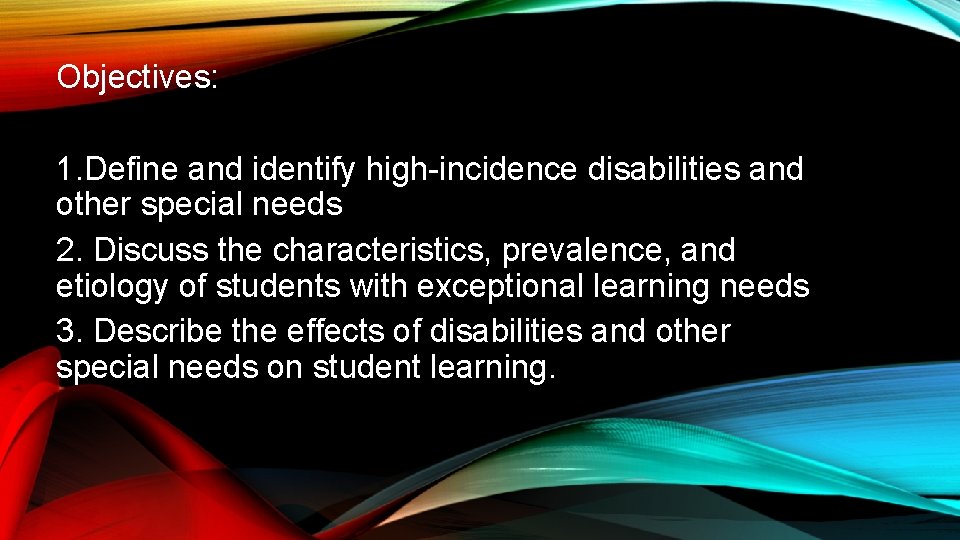 Objectives:

1.Define and identify high-incidence disabilities and other special needs
2. Discuss the characteristics, prevalence, and etiology of students with exceptional learning needs
3. Describe the effects of disabilities and other special needs on student learning.